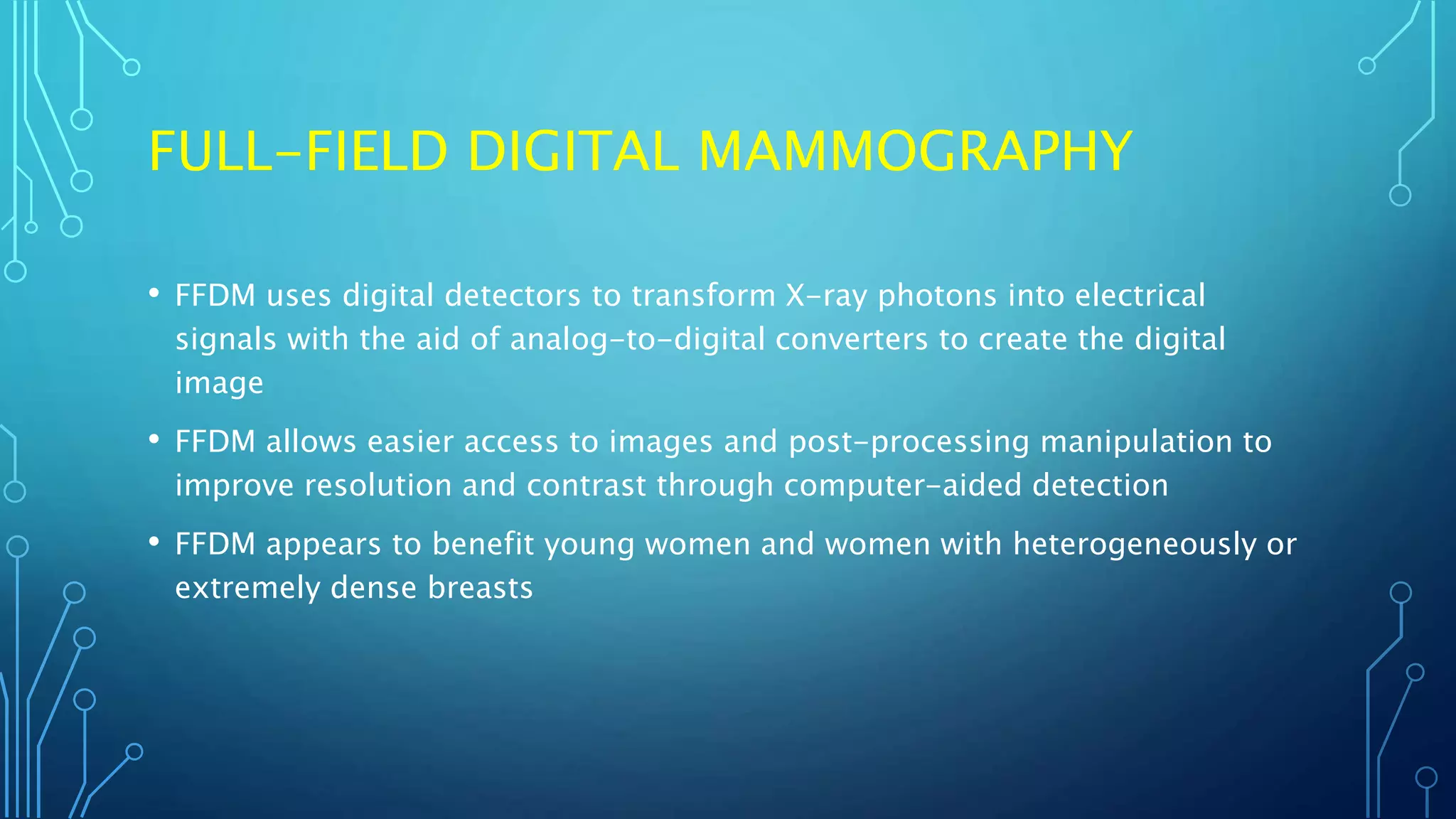 FULL-FIELD DIGITAL MAMMOGRAPHY

• FFDM uses digital detectors to transform X-ray photons into electrical signals with the aid of analog-to-digital converters to create the digital image

• FFDM allows easier access to images and post-processing manipulation to improve resolution and contrast through computer-aided detection

• FFDM appears to benefit young women and women with heterogeneously or extremely dense breasts